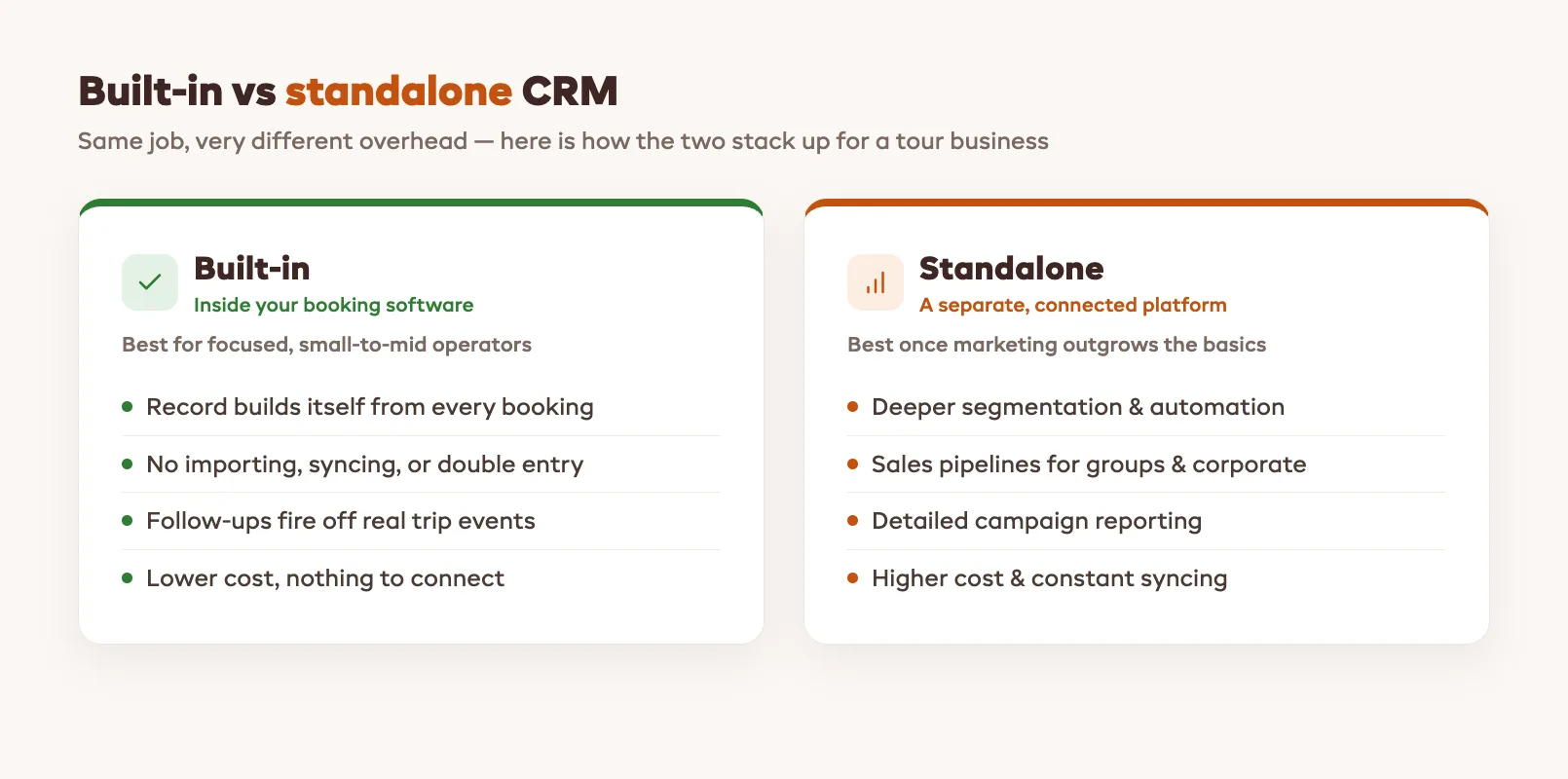 Built-in vs standalone CRM

Same job, very different overhead — here is how the two stack up for a tour business

Built-in
Inside your booking software
Best for focused, small-to-mid operators

- Record builds itself from every booking
- No importing, syncing, or double entry
- Follow-ups fire off real trip events
- Lower cost, nothing to connect

Standalone
A separate, connected platform
Best once marketing outgrows the basics

- Deeper segmentation & automation
- Sales pipelines for groups & corporate
- Detailed campaign reporting
- Higher cost & constant syncing